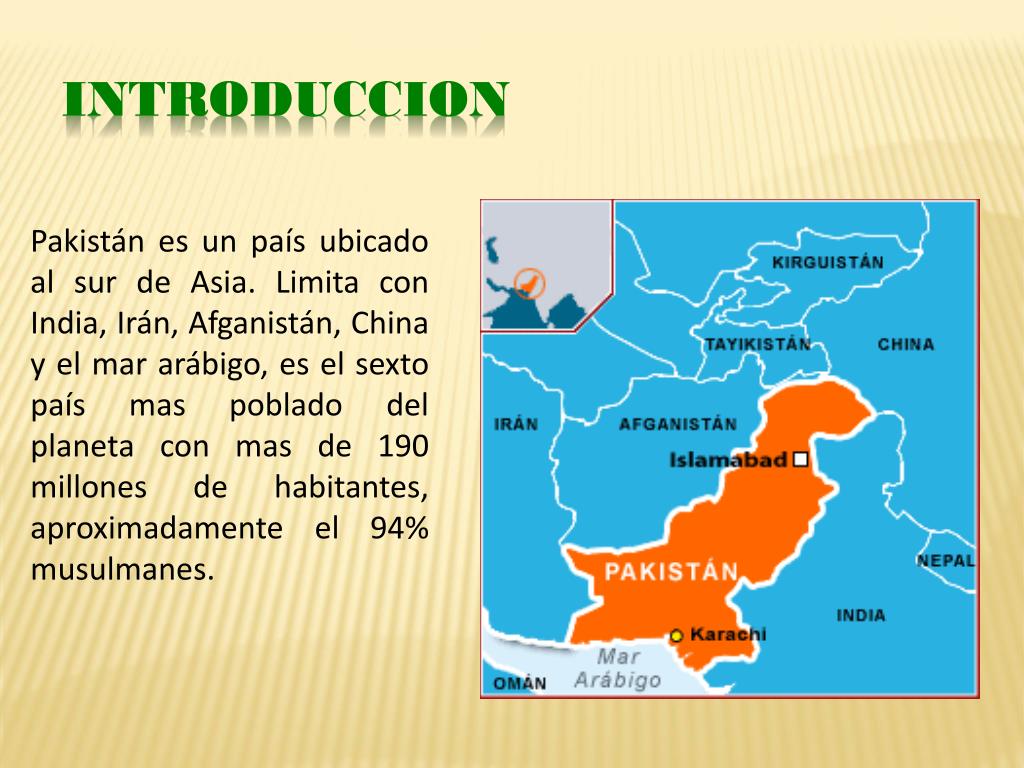 INTRODUCCION

Pakistán es un país ubicado al sur de Asia. Limita con India, Irán, Afganistán, China y el mar arábigo, es el sexto país mas poblado del planeta con mas de 190 millones de habitantes, aproximadamente el 94% musulmanes.

KIRGUISTÁN

TAYIKISTÁN

CHINA

IRÁN

AFGANISTÁN

Islamabad

NEPAL

PAKISTÁN

INDIA

Karachi

Mar Arábigo

OMÁN